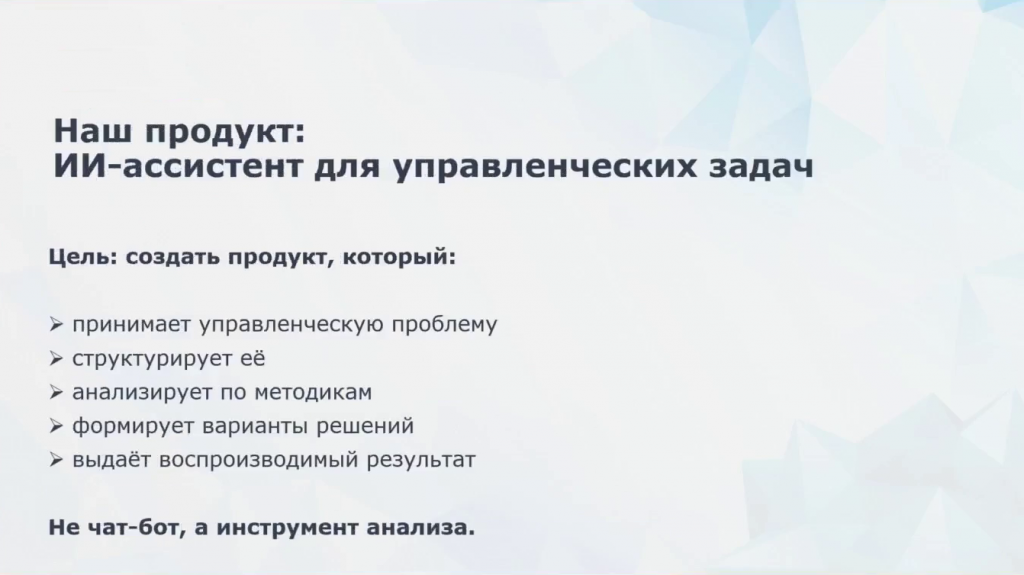 Наш продукт:
ИИ-ассистент для управленческих задач

Цель: создать продукт, который:

➢ принимает управленческую проблему
➢ структурирует её
➢ анализирует по методикам
➢ формирует варианты решений
➢ выдаёт воспроизводимый результат

Не чат-бот, а инструмент анализа.